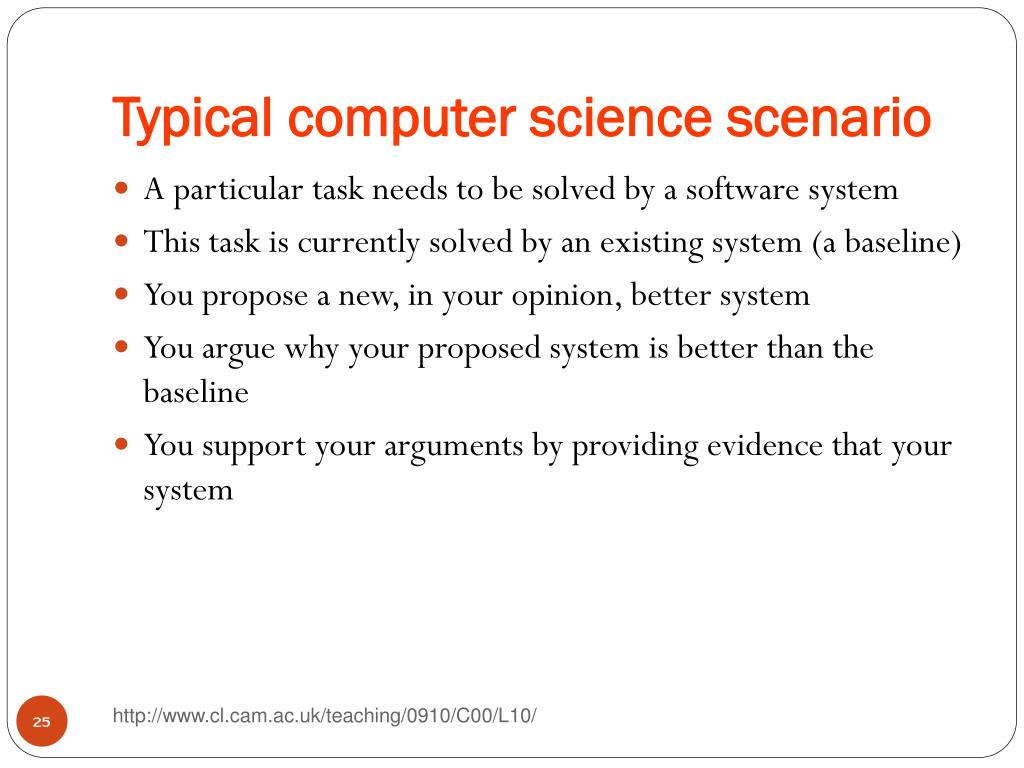 Typical computer science scenario

- A particular task needs to be solved by a software system
- This task is currently solved by an existing system (a baseline)
- You propose a new, in your opinion, better system
- You argue why your proposed system is better than the baseline
- You support your arguments by providing evidence that your system

25

http://www.cl.cam.ac.uk/teaching/0910/C00/L10/